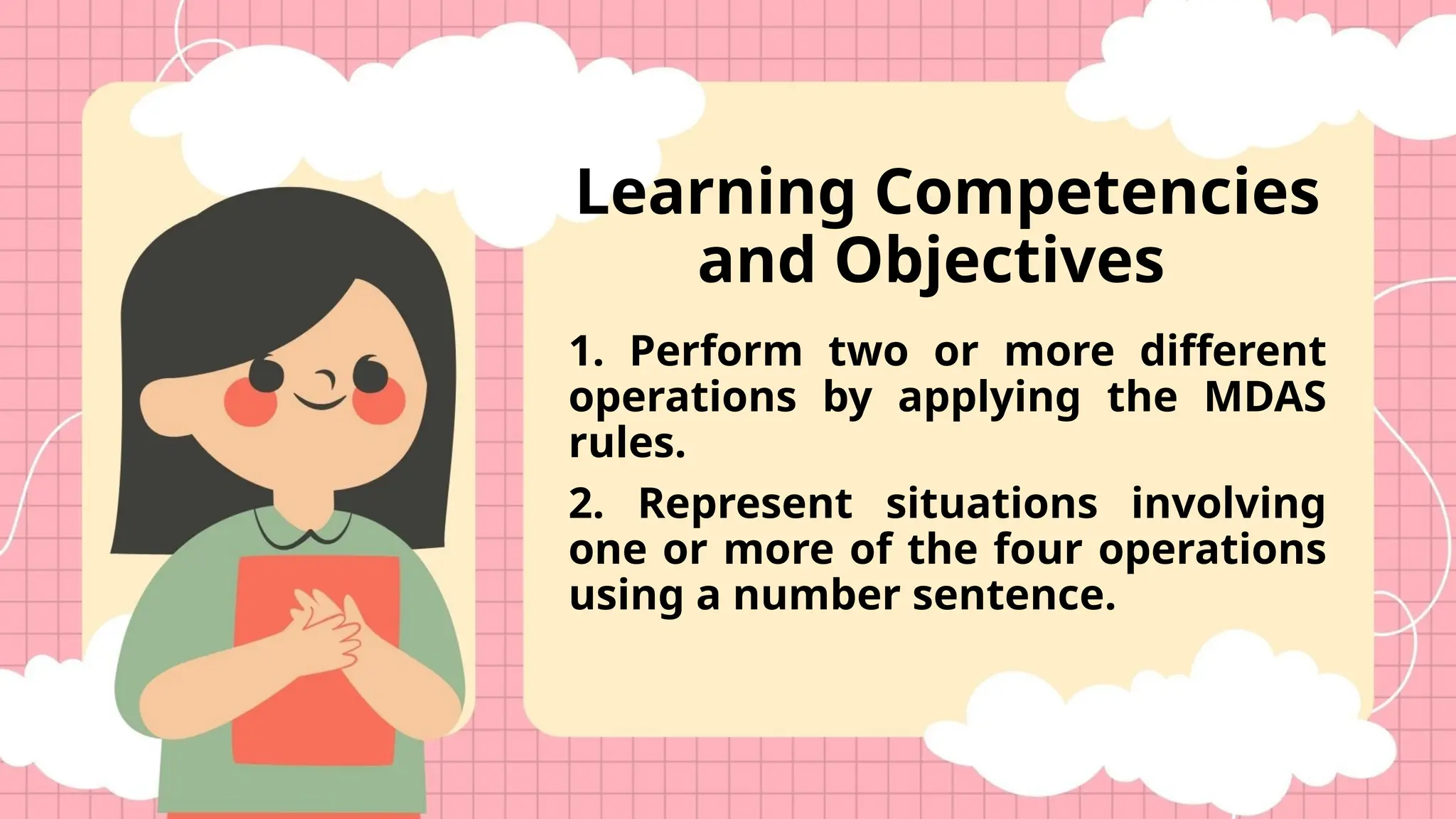 Learning Competencies and Objectives

1. Perform two or more different operations by applying the MDAS rules.

2. Represent situations involving one or more of the four operations using a number sentence.